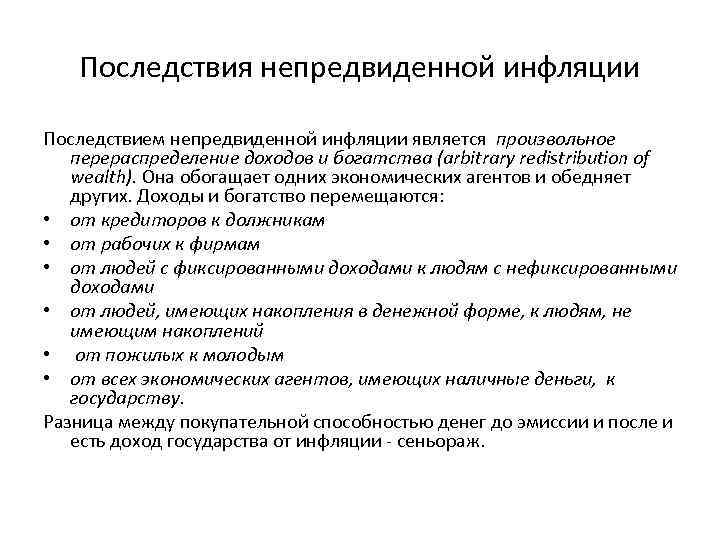 Последствия непредвиденной инфляции

Последствием непредвиденной инфляции является произвольное перераспределение доходов и богатства (arbitrary redistribution of wealth). Она обогащает одних экономических агентов и обедняет других. Доходы и богатство перемещаются:

• от кредиторов к должникам
• от рабочих к фирмам
• от людей с фиксированными доходами к людям с нефиксированными доходами
• от людей, имеющих накопления в денежной форме, к людям, не имеющим накоплений
• от пожилых к молодым
• от всех экономических агентов, имеющих наличные деньги, к государству.

Разница между покупательной способностью денег до эмиссии и после и есть доход государства от инфляции - сеньораж.